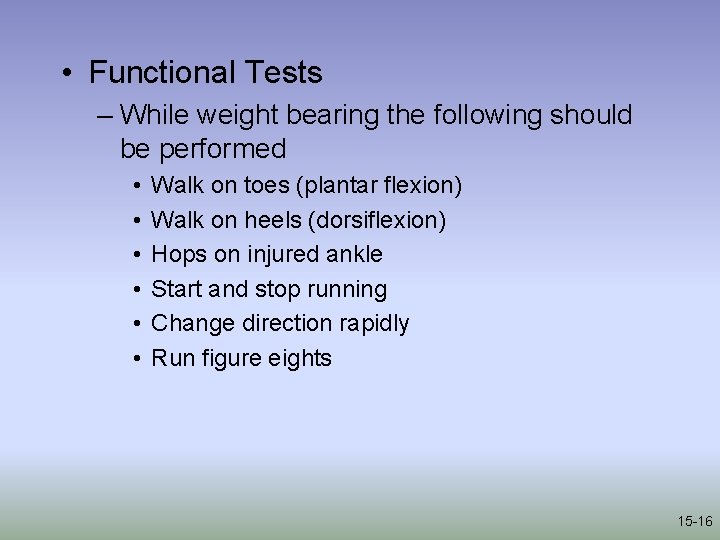 • Functional Tests

– While weight bearing the following should be performed

• Walk on toes (plantar flexion)
• Walk on heels (dorsiflexion)
• Hops on injured ankle
• Start and stop running
• Change direction rapidly
• Run figure eights

15-16